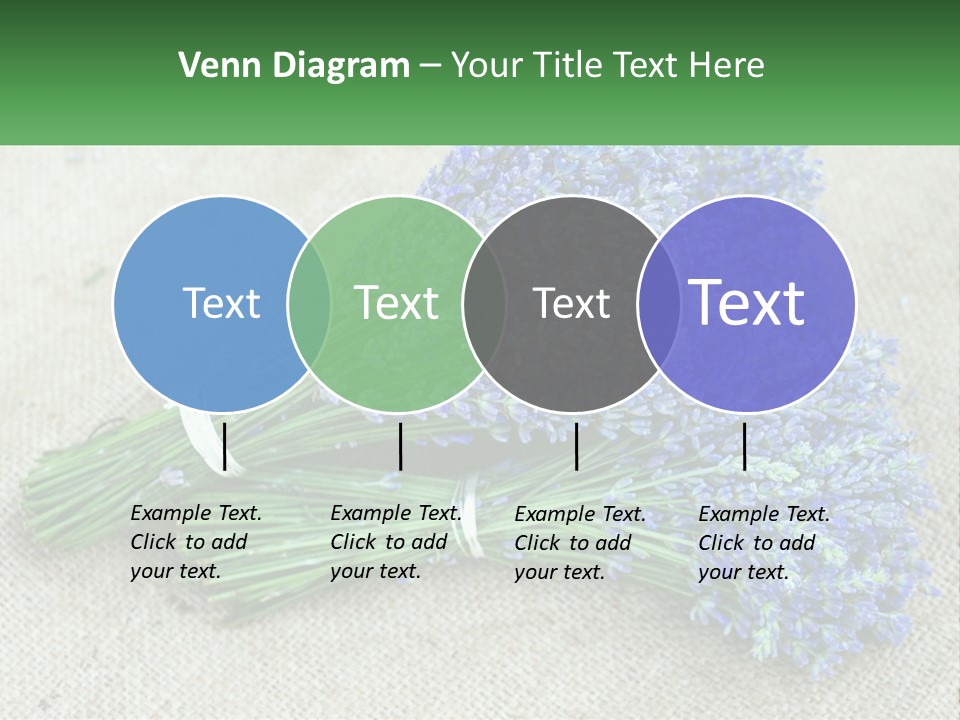 Venn Diagram – Your Title Text Here

Text

Text

Text

Text

Example Text. Click to add your text.

Example Text. Click to add your text.

Example Text. Click to add your text.

Example Text. Click to add your text.